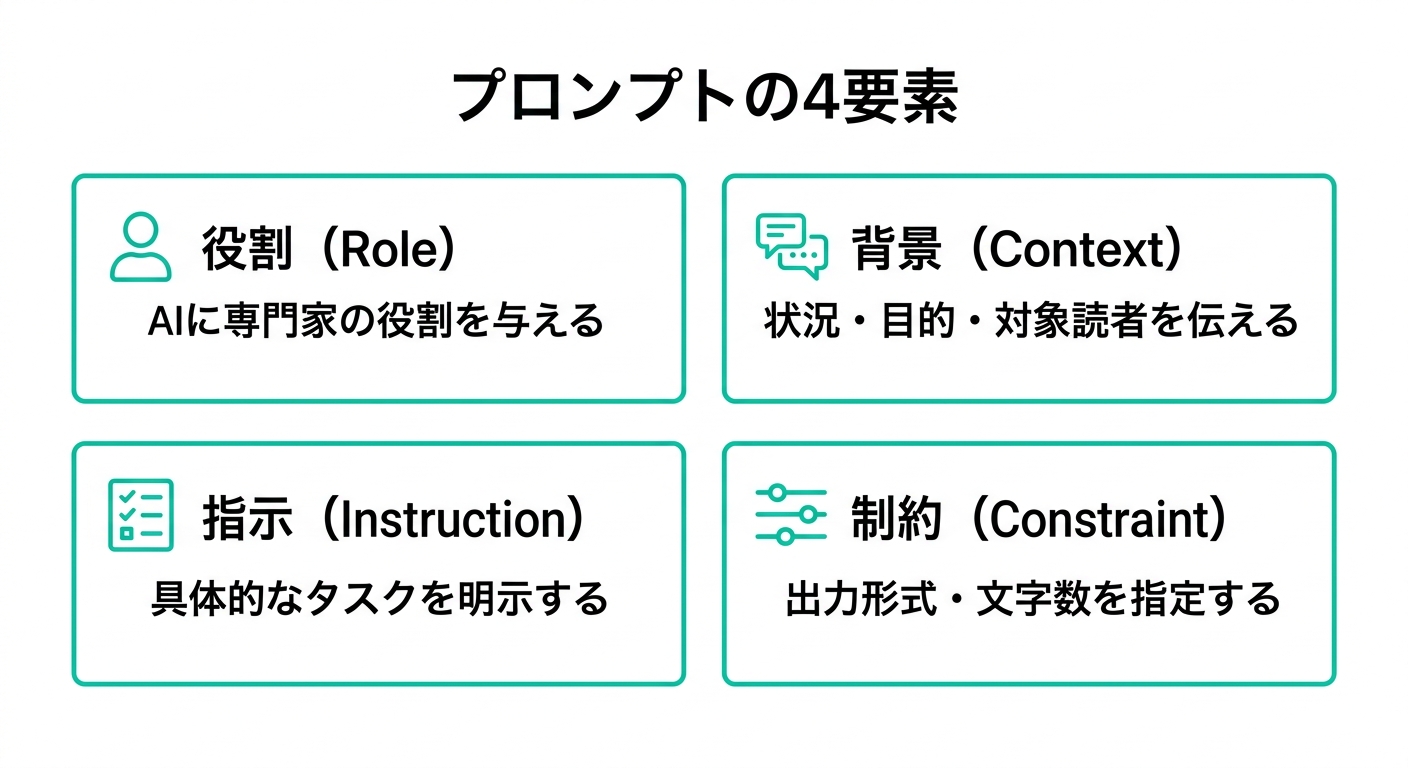 プロンプトの4要素

役割（Role）
AIに専門家の役割を与える

背景（Context）
状況・目的・対象読者を伝える

指示（Instruction）
具体的なタスクを明示する

制約（Constraint）
出力形式・文字数を指定する